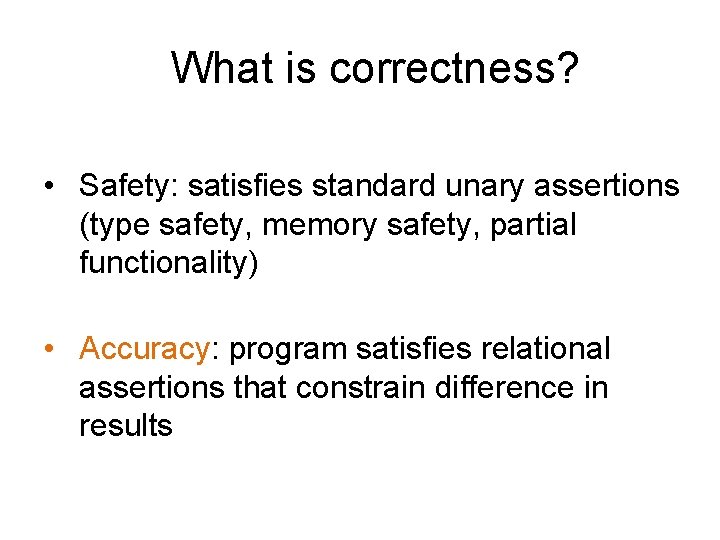 What is correctness?

• Safety: satisfies standard unary assertions (type safety, memory safety, partial functionality)

• Accuracy: program satisfies relational assertions that constrain difference in results